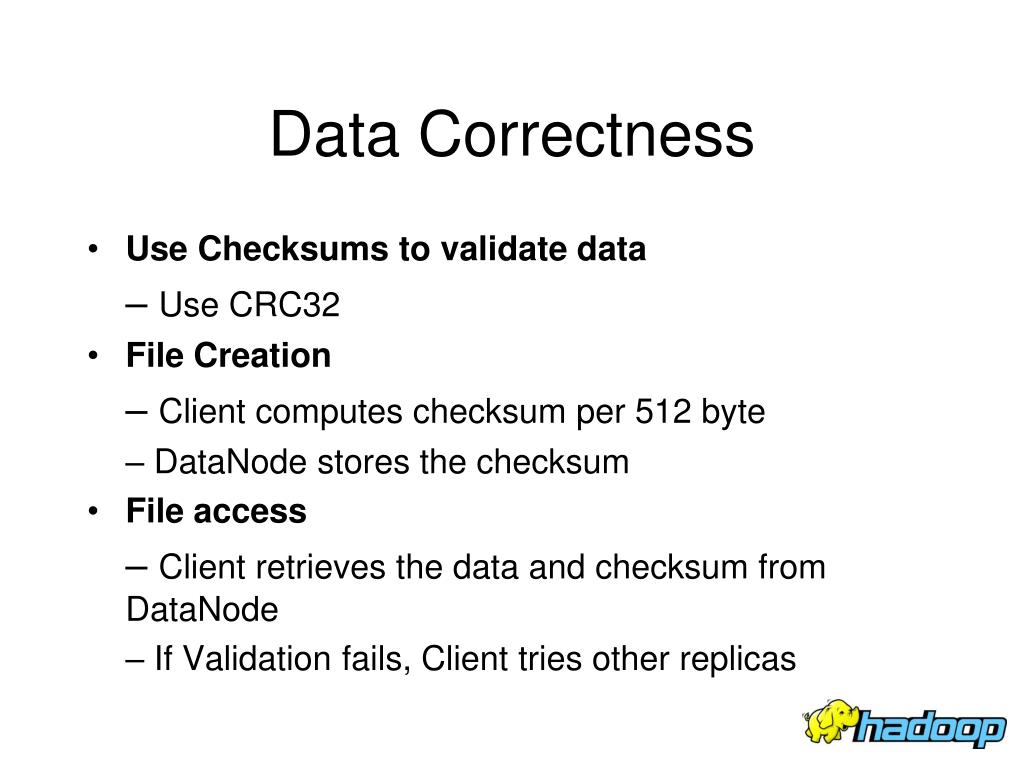 Data Correctness

• Use Checksums to validate data
– Use CRC32
• File Creation
– Client computes checksum per 512 byte
– DataNode stores the checksum
• File access
– Client retrieves the data and checksum from DataNode
– If Validation fails, Client tries other replicas

hadoop